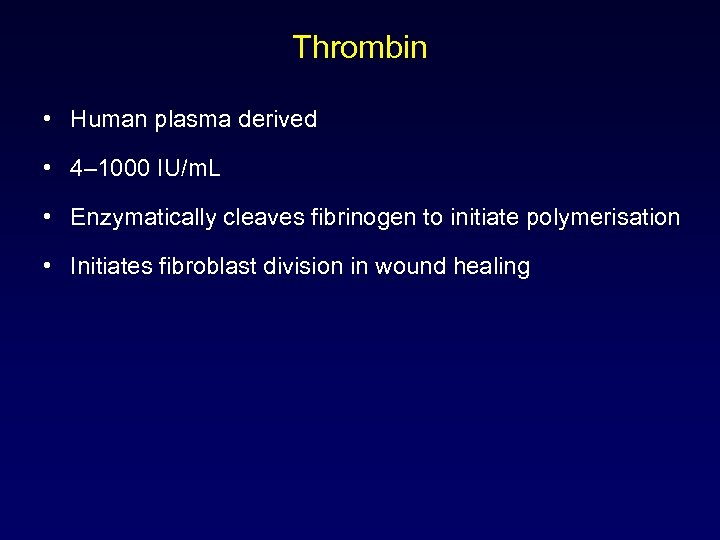 Thrombin

• Human plasma derived

• 4–1000 IU/mL

• Enzymatically cleaves fibrinogen to initiate polymerisation

• Initiates fibroblast division in wound healing